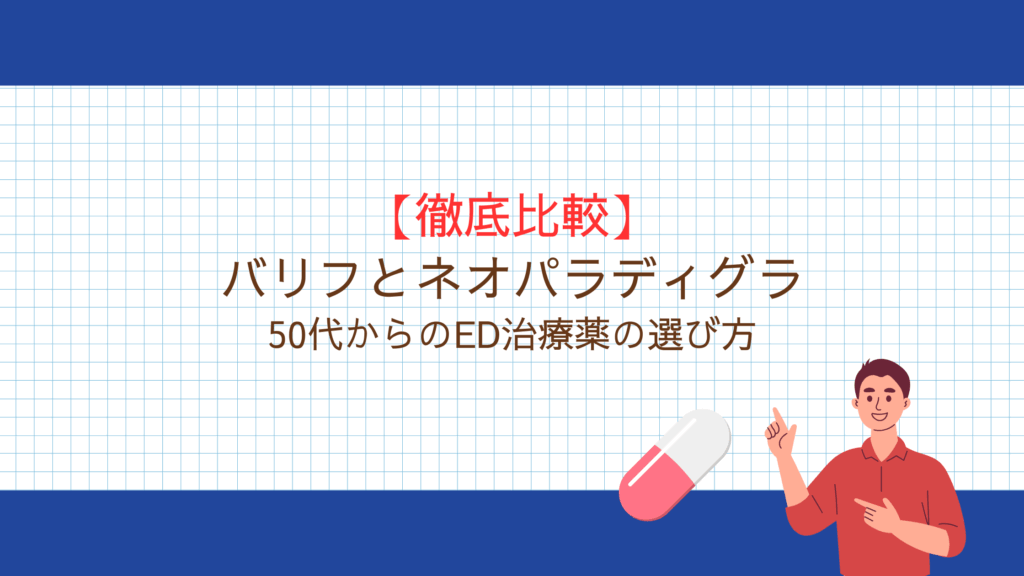 【徹底比較】
バリフとネオパラディグラ
50代からのED治療薬の選び方